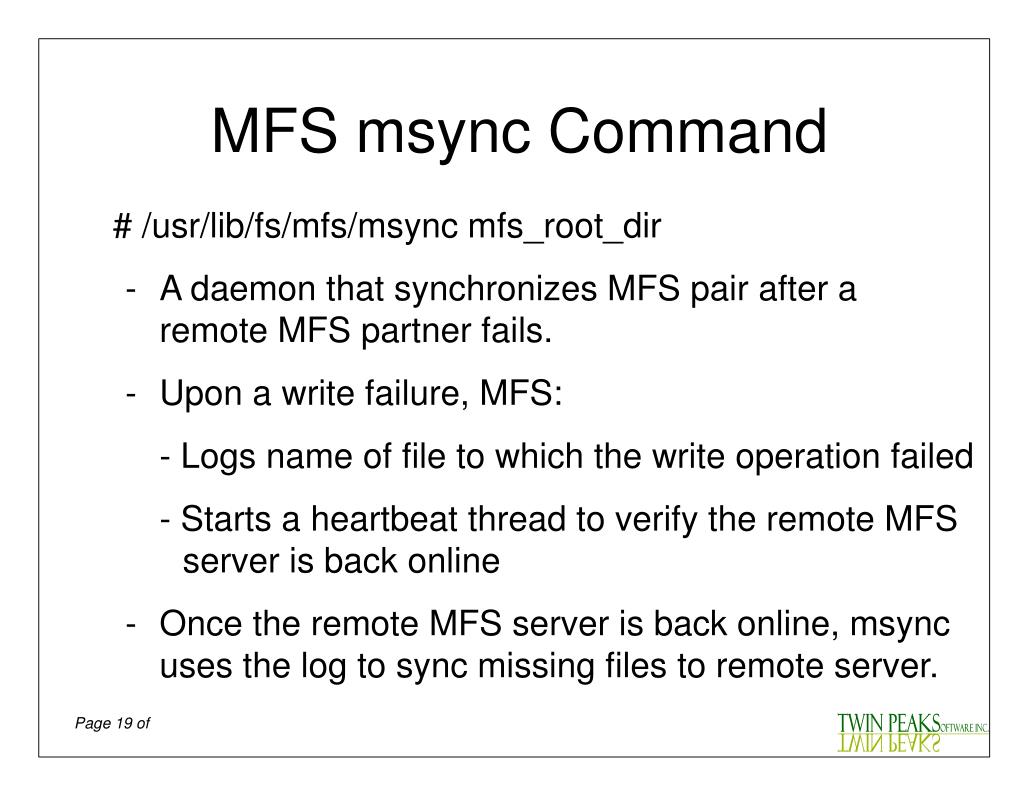 MFS msync Command

# /usr/lib/fs/mfs/msync mfs_root_dir

- A daemon that synchronizes MFS pair after a remote MFS partner fails.

- Upon a write failure, MFS:

- Logs name of file to which the write operation failed

- Starts a heartbeat thread to verify the remote MFS server is back online

- Once the remote MFS server is back online, msync uses the log to sync missing files to remote server.

Page 19 of

TWIN PEAKS SOFTWARE INC.